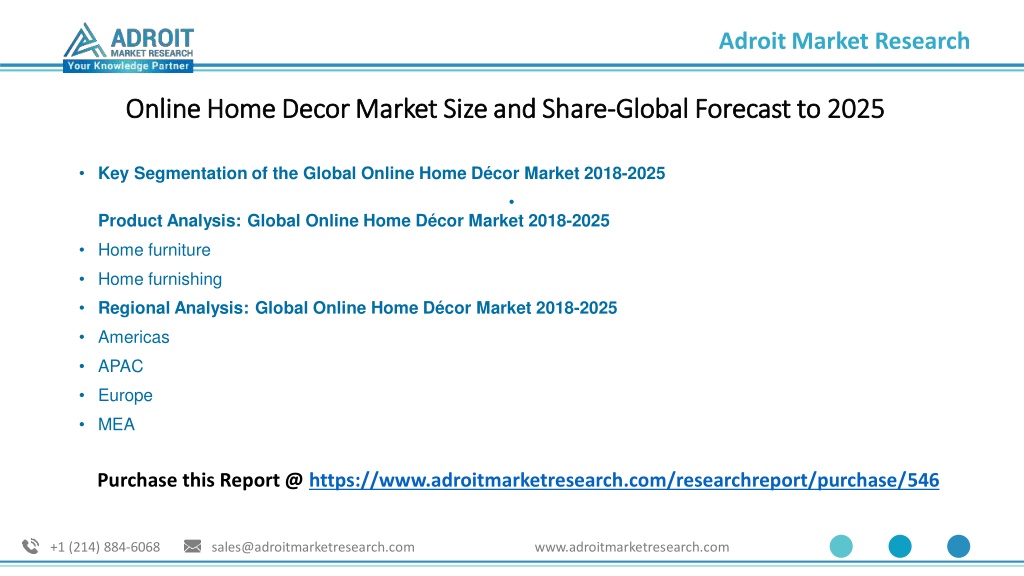 ADROIT
MARKET RESEARCH
Your Knowledge Partner

Adroit Market Research

Online Home Decor Market Size and Share-Global Forecast to 2025

• Key Segmentation of the Global Online Home Décor Market 2018-2025
•
Product Analysis: Global Online Home Décor Market 2018-2025
• Home furniture
• Home furnishing
• Regional Analysis: Global Online Home Décor Market 2018-2025
• Americas
• APAC
• Europe
• MEA

Purchase this Report @ https://www.adroitmarketresearch.com/researchreport/purchase/546

+1 (214) 884-6068 sales@adroitmarketresearch.com www.adroitmarketresearch.com